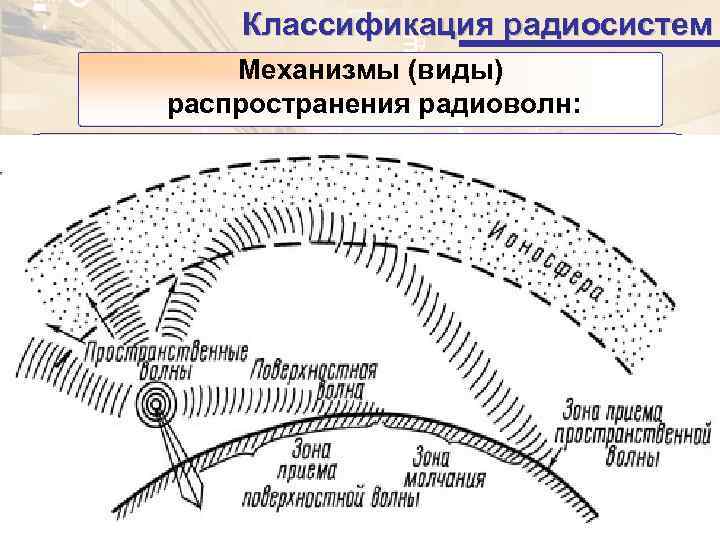 Классификация радиосистем

Механизмы (виды) распространения радиоволн:

Ионосфера

Пространственные волны

Поверхностная волна

Зона приема пространственной волны

Зона приема поверхностной волны

Зона молчания